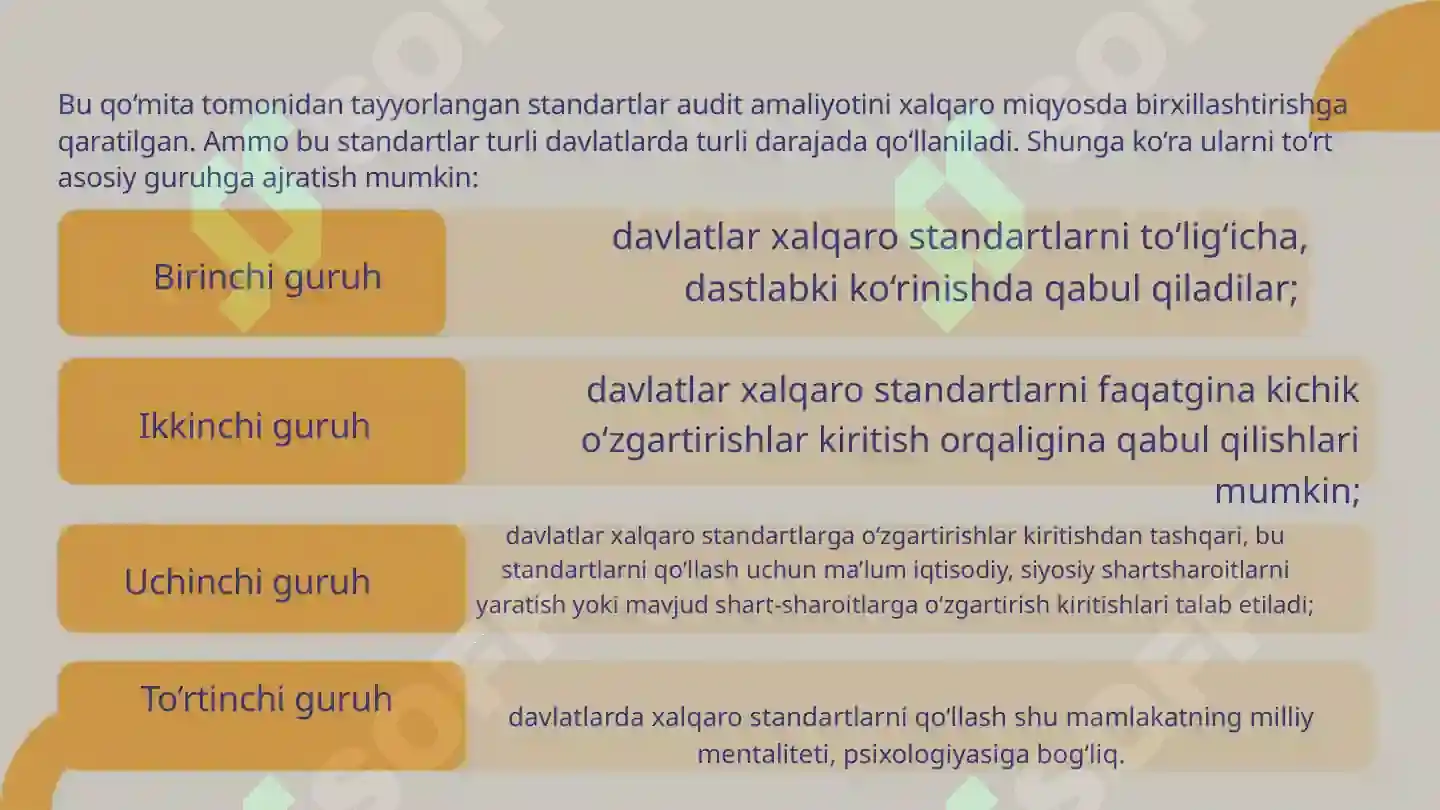 Bu qo‘mita tomonidan tayyorlangan standartlar audit amaliyotini xalqaro miqyosda birxillashtirishga qaratilgan. Ammo bu standartlar turli davlatlarda turli darajada qo‘llaniladi. Shunga ko‘ra ularni to‘rt asosiy guruhga ajratish mumkin:

Birinchi guruh

davlatlar xalqaro standartlarni to‘lig‘icha, dastlabki ko‘rinishda qabul qiladilar;

Ikkinchi guruh

davlatlar xalqaro standartlarni faqatgina kichik o‘zgartirishlar kiritish orqaligina qabul qilishlari mumkin;

Uchinchi guruh

davlatlar xalqaro standartlarga o‘zgartirishlar kiritishdan tashqari, bu standartlarni qo‘llash uchun ma’lum iqtisodiy, siyosiy shartsharoitlarni yaratish yoki mavjud shart-sharoitlarga o‘zgartirish kiritishlari talab etiladi;

To‘rtinchi guruh

davlatlarda xalqaro standartlarni qo‘llash shu mamlakatning milliy mentaliteti, psixologiyasiga bog‘liq.